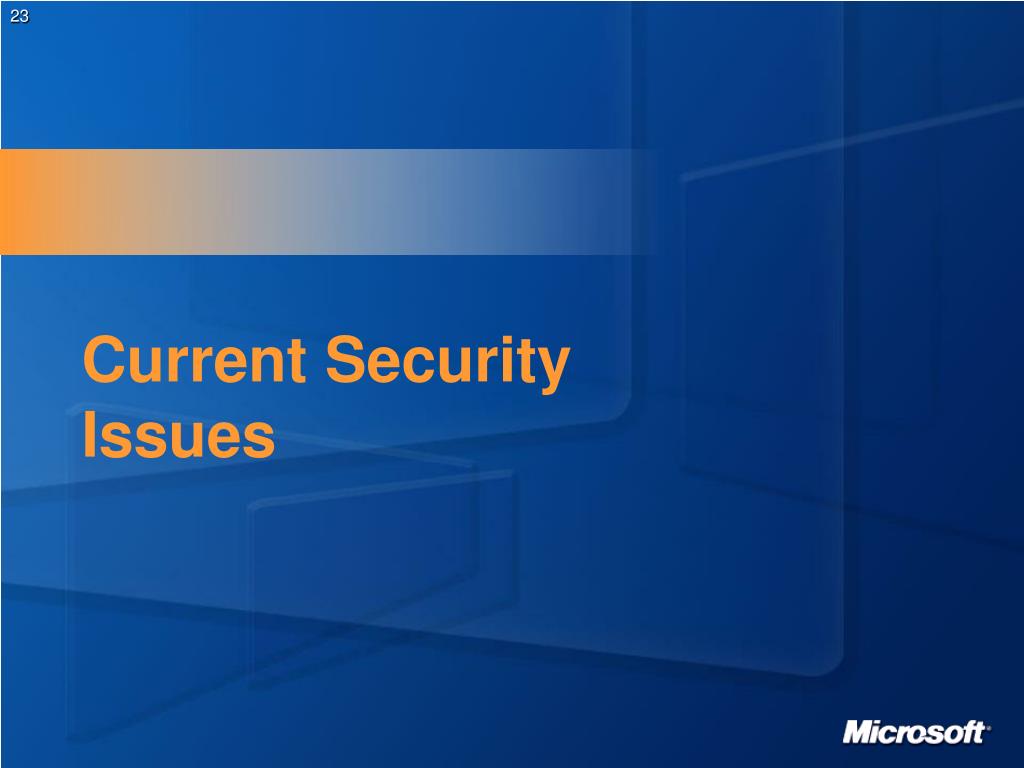 23

Current Security Issues

Microsoft®